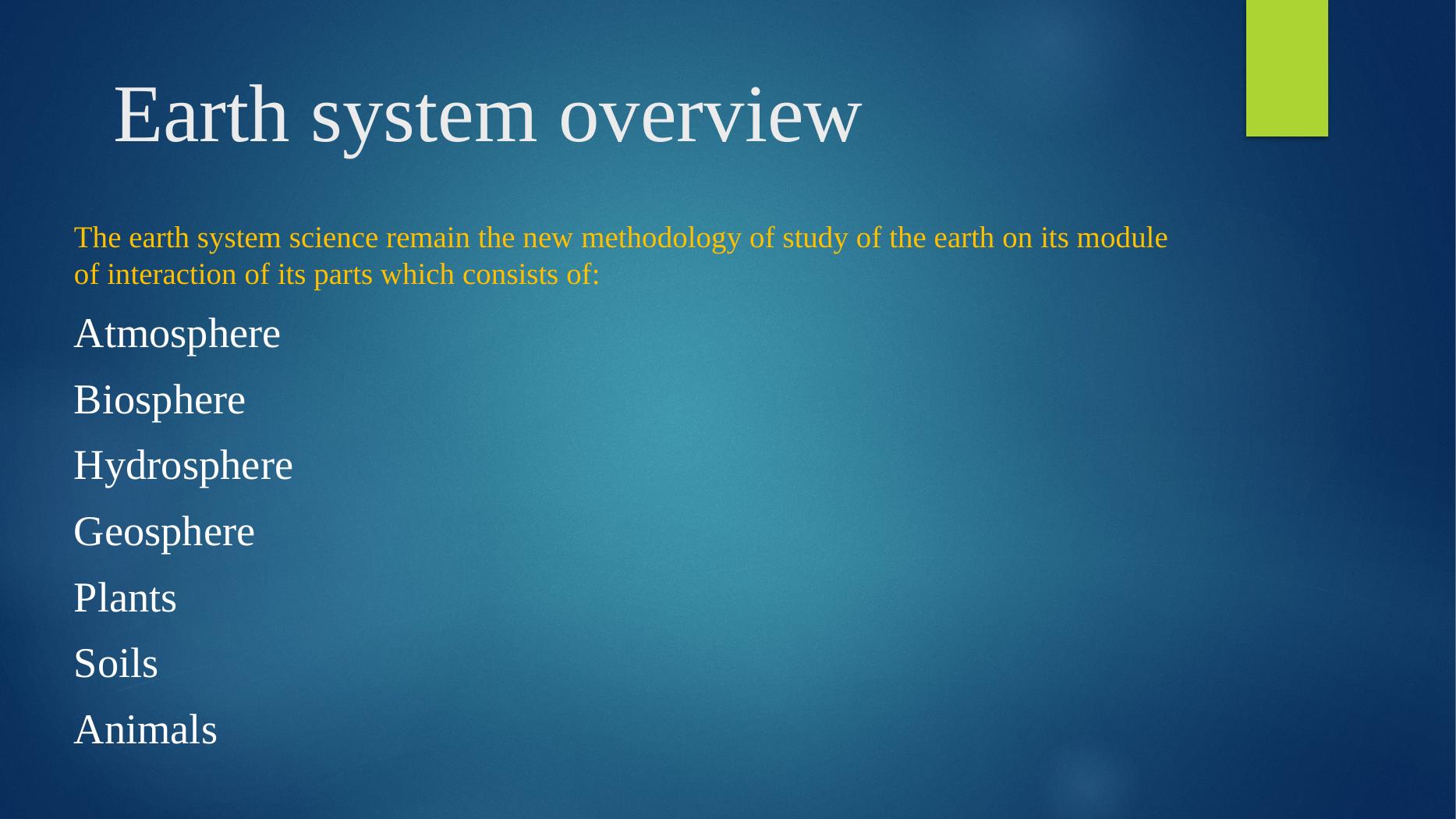 Earth system overview

The earth system science remain the new methodology of study of the earth on its module of interaction of its parts which consists of:

Atmosphere

Biosphere

Hydrosphere

Geosphere

Plants

Soils

Animals